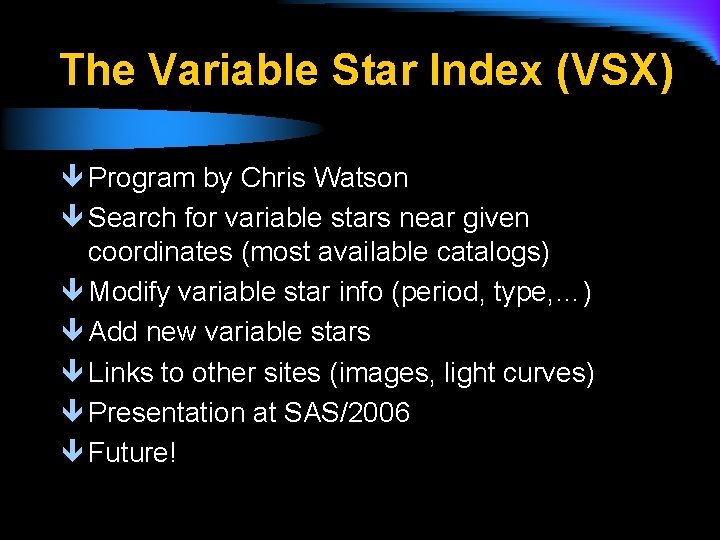 The Variable Star Index (VSX)

Program by Chris Watson

Search for variable stars near given coordinates (most available catalogs)

Modify variable star info (period, type,…)

Add new variable stars

Links to other sites (images, light curves)

Presentation at SAS/2006

Future!